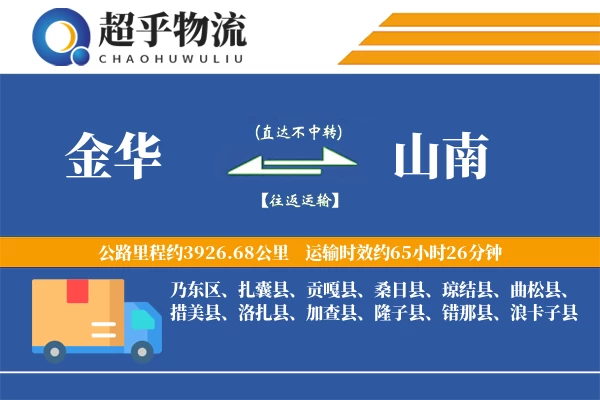 超乎物流
CHAOHUWULIU

金华

(直达不中转)

【往返运输】

山南

公路里程约3926.68公里　运输时效约65小时26分钟

乃东区、扎囊县、贡嘎县、桑日县、琼结县、曲松县、措美县、洛扎县、加查县、隆子县、错那县、浪卡子县